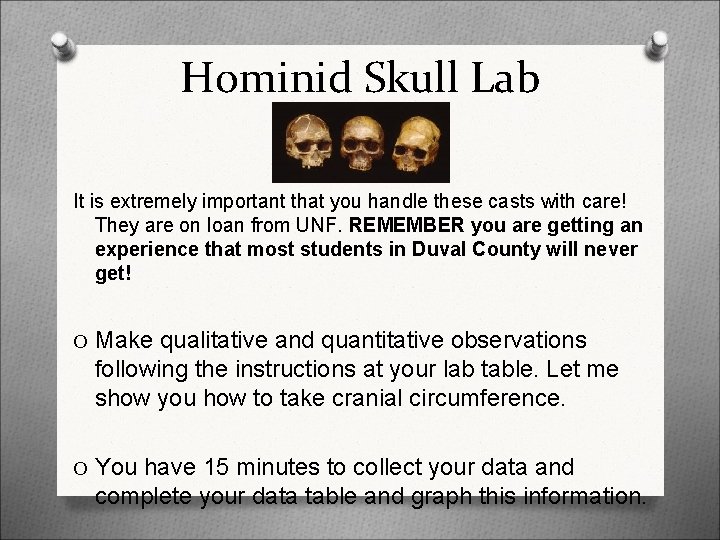 Hominid Skull Lab

It is extremely important that you handle these casts with care! They are on loan from UNF. REMEMBER you are getting an experience that most students in Duval County will never get!

O Make qualitative and quantitative observations following the instructions at your lab table. Let me show you how to take cranial circumference.

O You have 15 minutes to collect your data and complete your data table and graph this information.